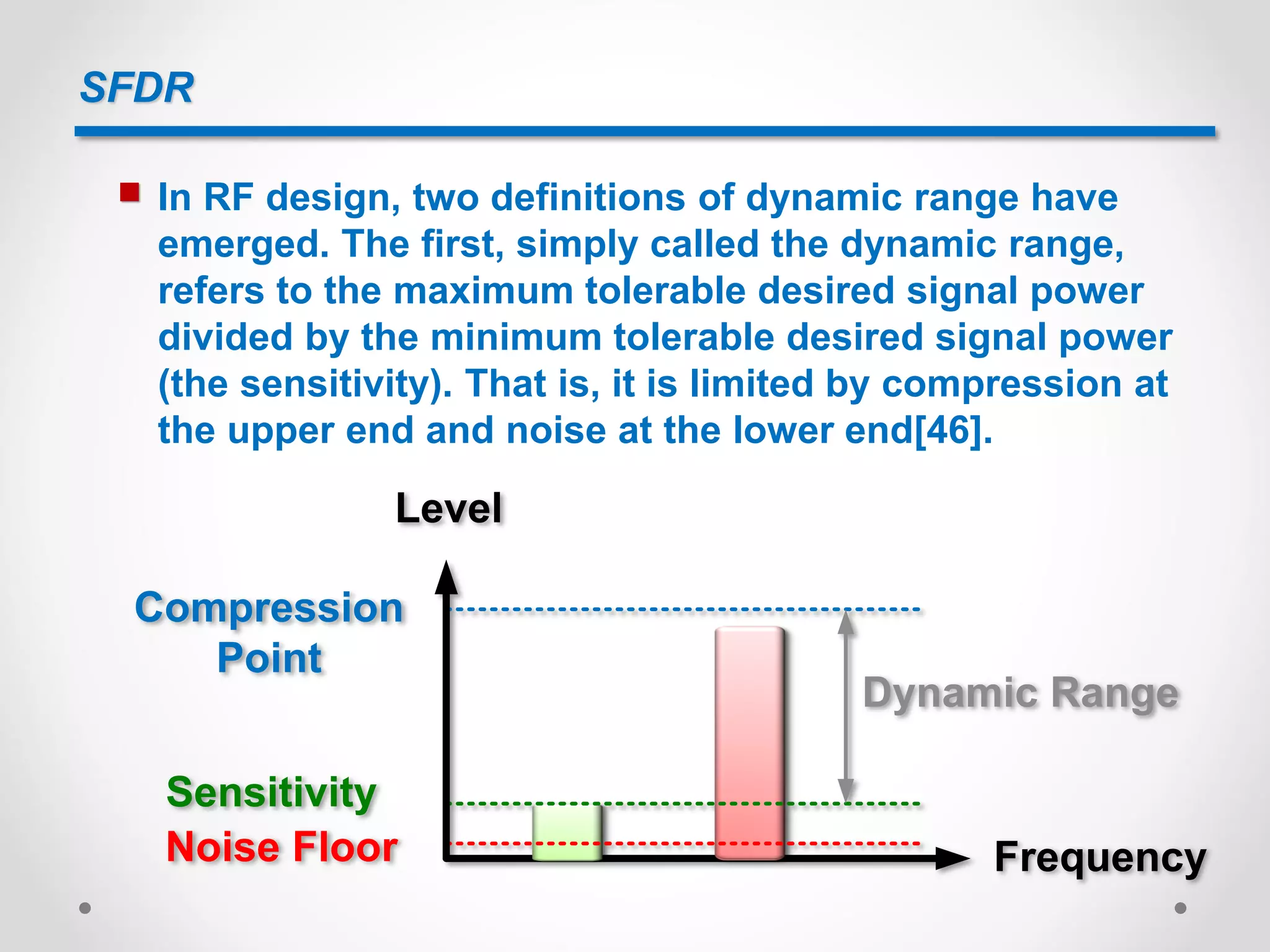 SFDR

In RF design, two definitions of dynamic range have emerged. The first, simply called the dynamic range, refers to the maximum tolerable desired signal power divided by the minimum tolerable desired signal power (the sensitivity). That is, it is limited by compression at the upper end and noise at the lower end[46].

Level

Compression Point

Dynamic Range

Sensitivity

Noise Floor

Frequency